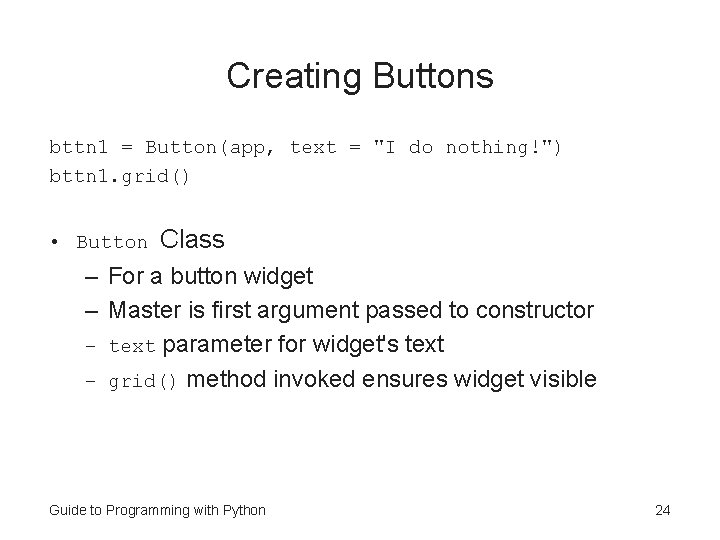 Creating Buttons

bttn1 = Button(app, text = "I do nothing!")
bttn1.grid()

• Button Class
– For a button widget
– Master is first argument passed to constructor
– text parameter for widget's text
– grid() method invoked ensures widget visible

Guide to Programming with Python

24